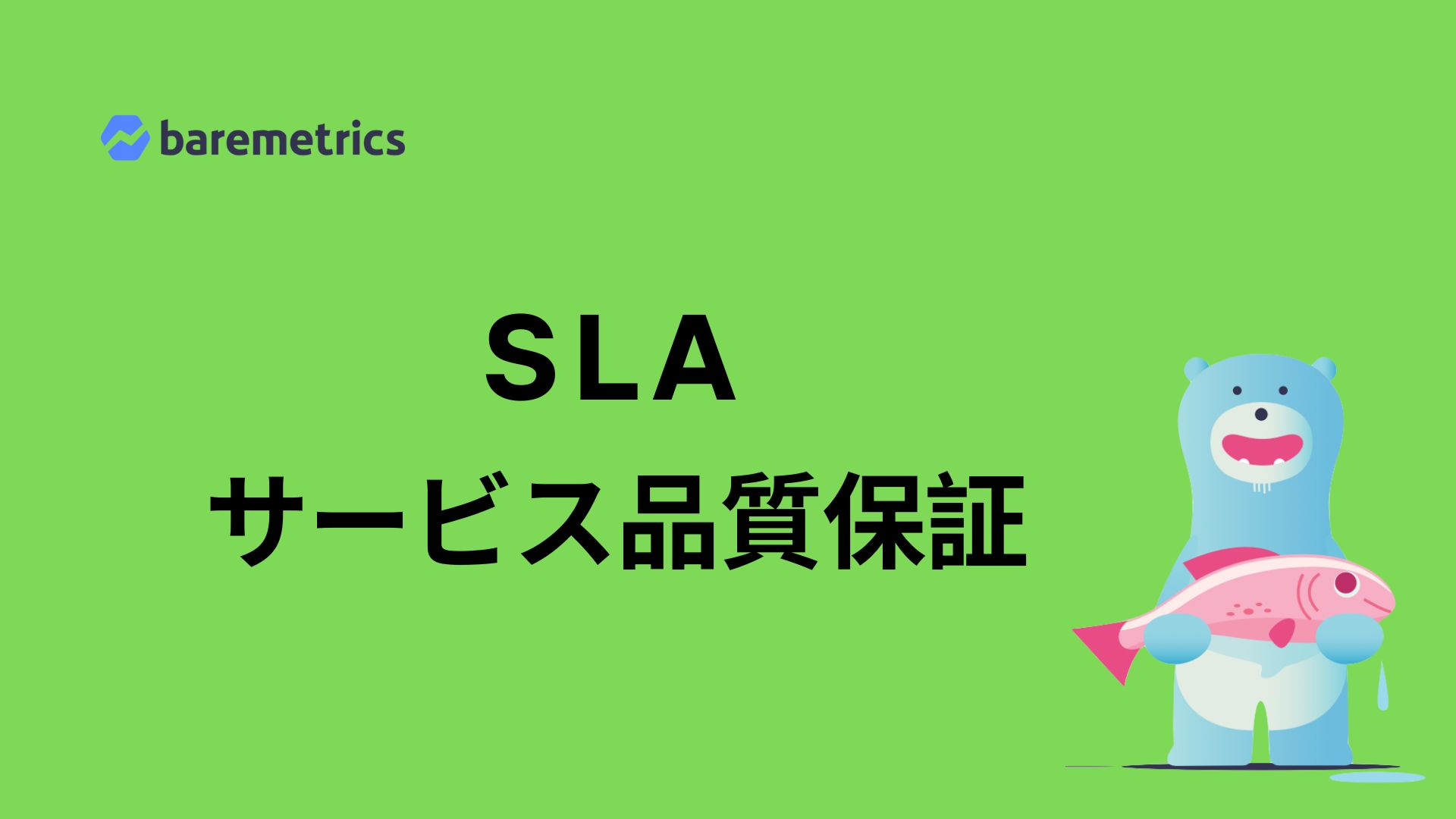 baremetrics

SLA
サービス品質保証